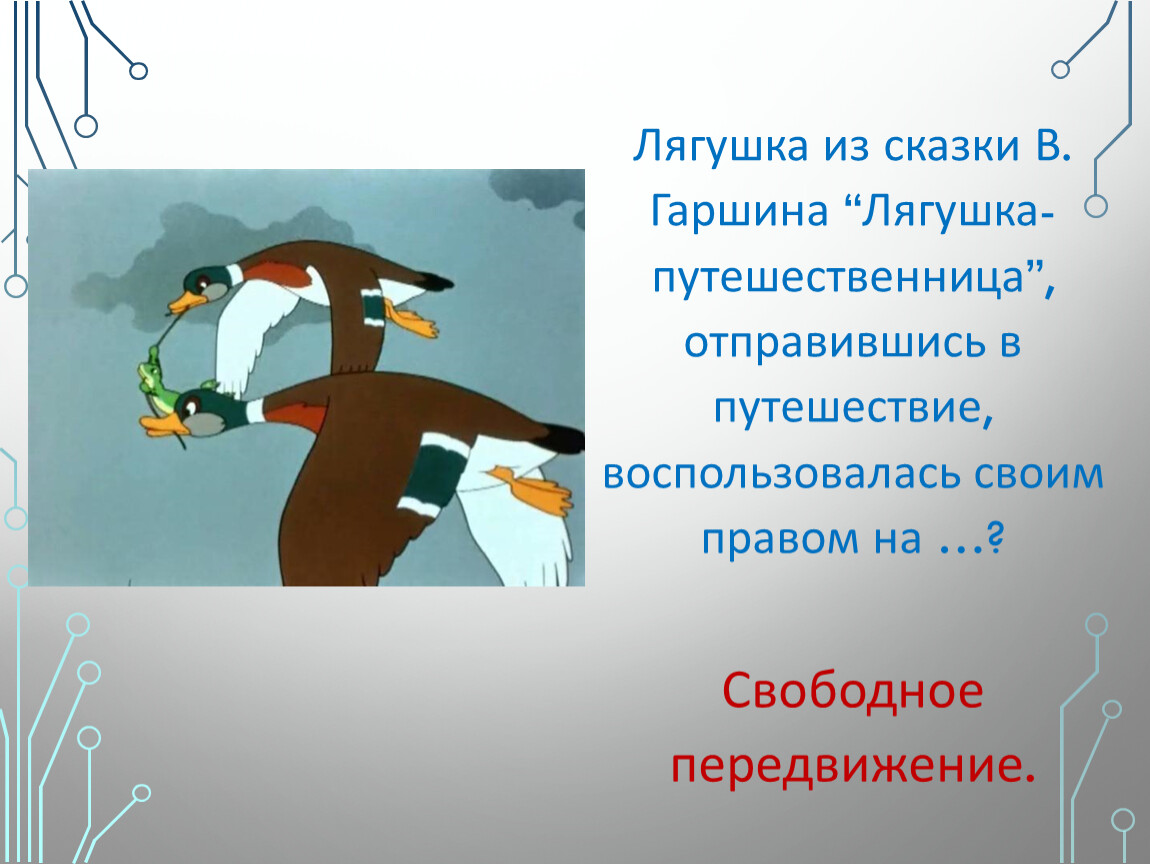 Лягушка из сказки В. Гаршина “Лягушка-путешественница”, отправившись в путешествие, воспользовалась своим правом на …?

Свободное передвижение.